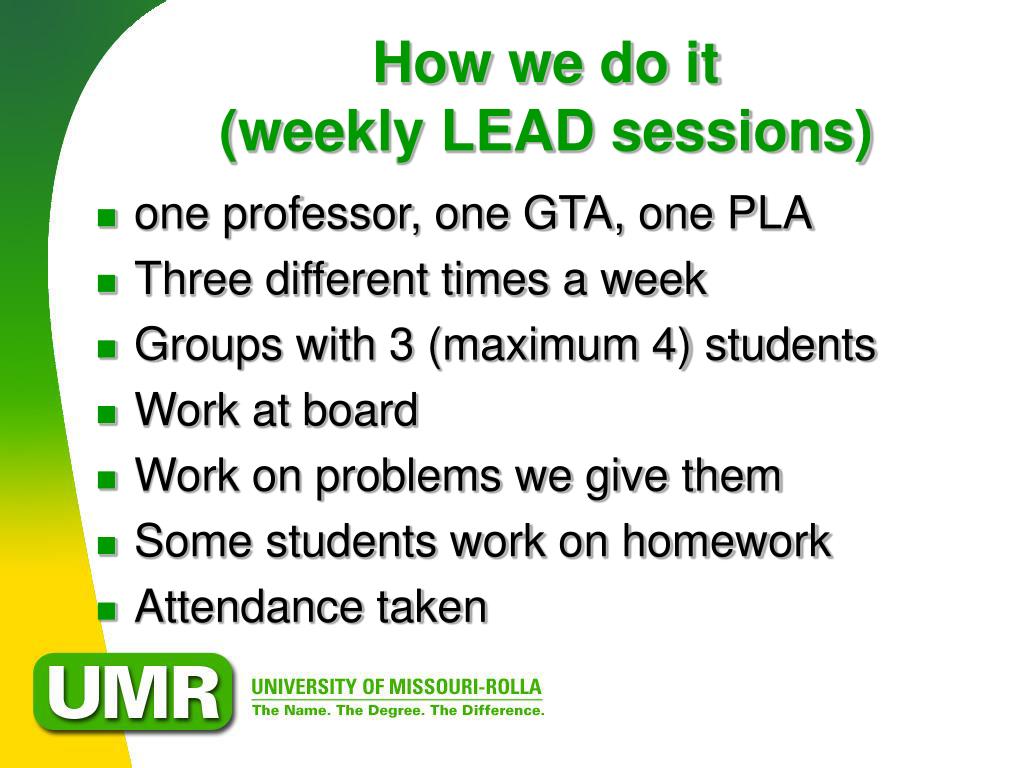 How we do it
(weekly LEAD sessions)

- one professor, one GTA, one PLA
- Three different times a week
- Groups with 3 (maximum 4) students
- Work at board
- Work on problems we give them
- Some students work on homework
- Attendance taken

UMR
UNIVERSITY OF MISSOURI-ROLLA
The Name. The Degree. The Difference.